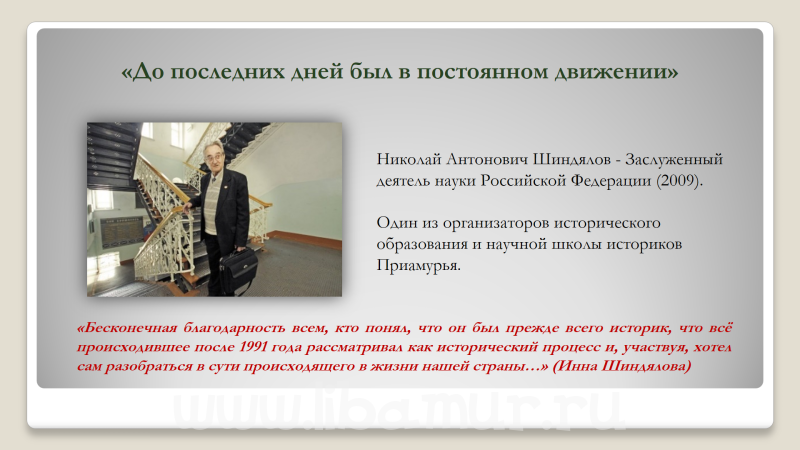 «До последних дней был в постоянном движении»

Николай Антонович Шиндялов - Заслуженный деятель науки Российской Федерации (2009).

Один из организаторов исторического образования и научной школы историков Приамурья.

«Бесконечная благодарность всем, кто понял, что он был прежде всего историк, что всё происходившее после 1991 года рассматривал как исторический процесс и, участвуя, хотел сам разобраться в сути происходящего в жизни нашей страны…» (Инна Шиндялова)

www.libamur.ru